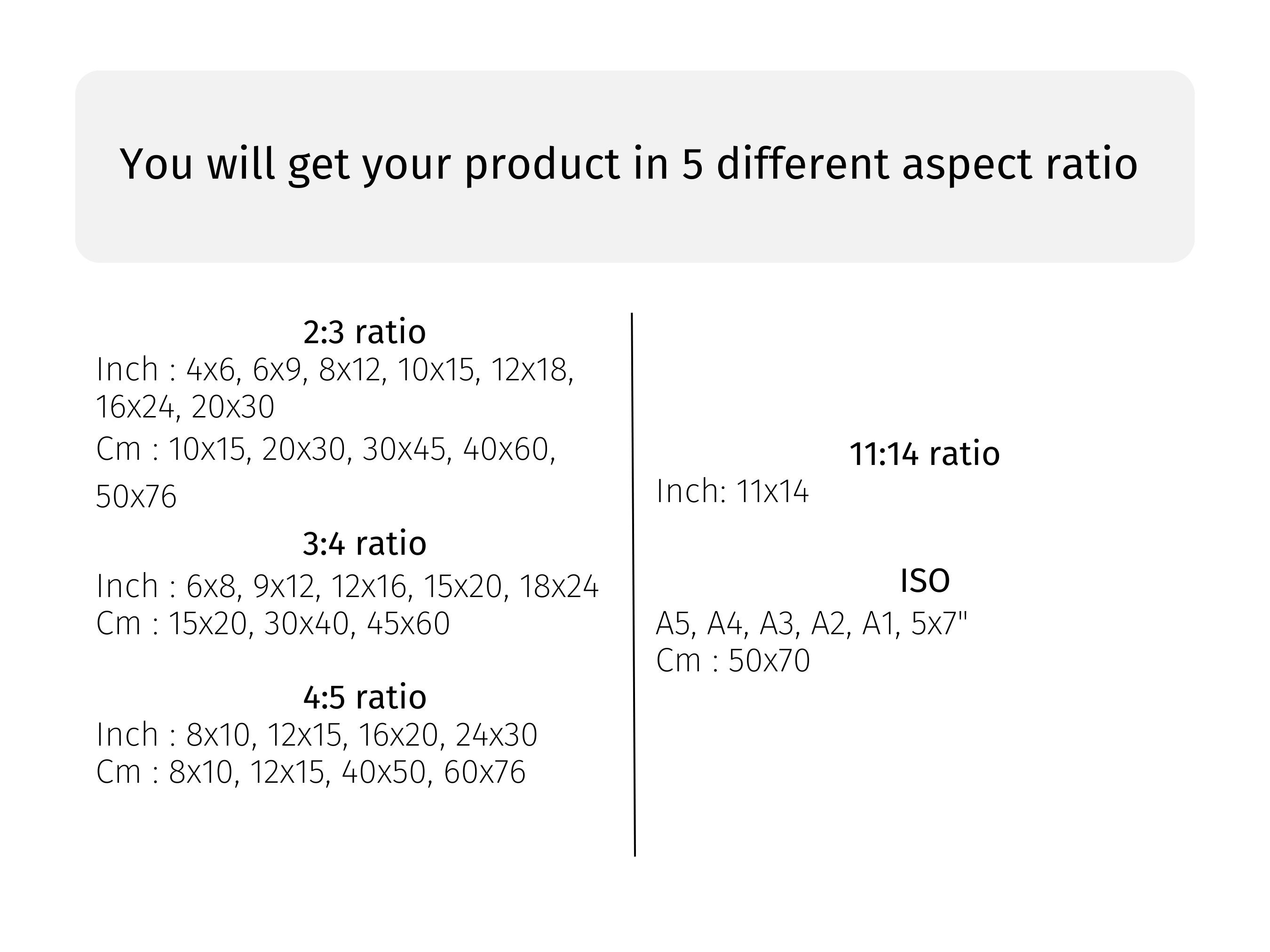 You will get your product in 5 different aspect ratio

2:3 ratio
Inch : 4x6, 6x9, 8x12, 10x15, 12x18, 16x24, 20x30
Cm : 10x15, 20x30, 30x45, 40x60, 50x76

3:4 ratio
Inch : 6x8, 9x12, 12x16, 15x20, 18x24
Cm : 15x20, 30x40, 45x60

4:5 ratio
Inch : 8x10, 12x15, 16x20, 24x30
Cm : 8x10, 12x15, 40x50, 60x76

11:14 ratio
Inch: 11x14

ISO
A5, A4, A3, A2, A1, 5x7"
Cm : 50x70